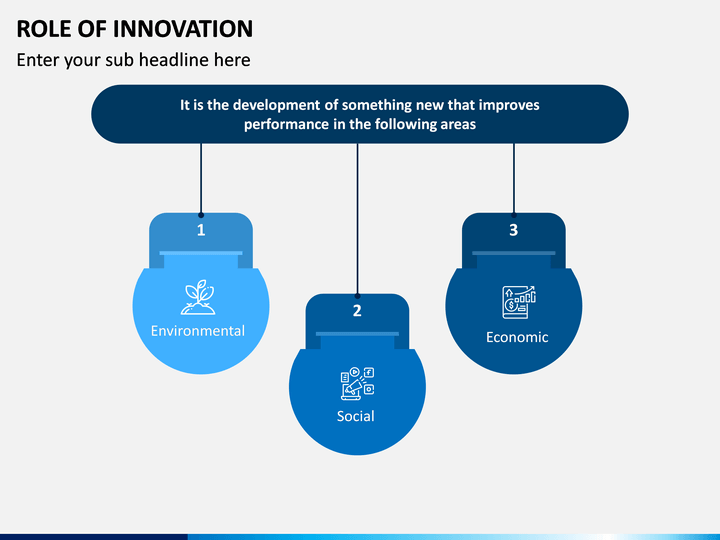 ROLE OF INNOVATION

Enter your sub headline here

It is the development of something new that improves performance in the following areas

1

Environmental

2

Social

3

Economic